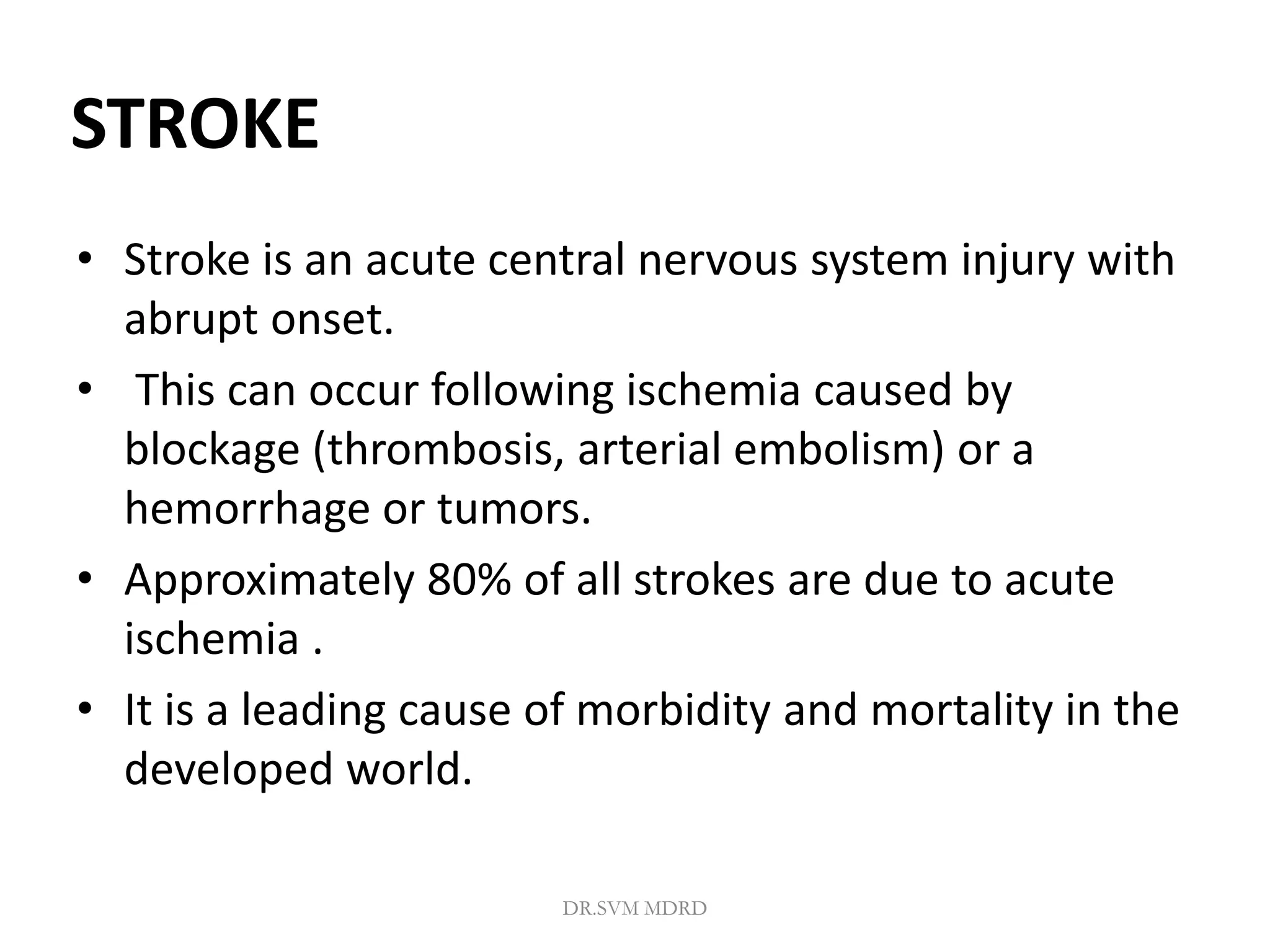 STROKE

• Stroke is an acute central nervous system injury with abrupt onset.
• This can occur following ischemia caused by blockage (thrombosis, arterial embolism) or a hemorrhage or tumors.
• Approximately 80% of all strokes are due to acute ischemia .
• It is a leading cause of morbidity and mortality in the developed world.

DR.SVM MDRD